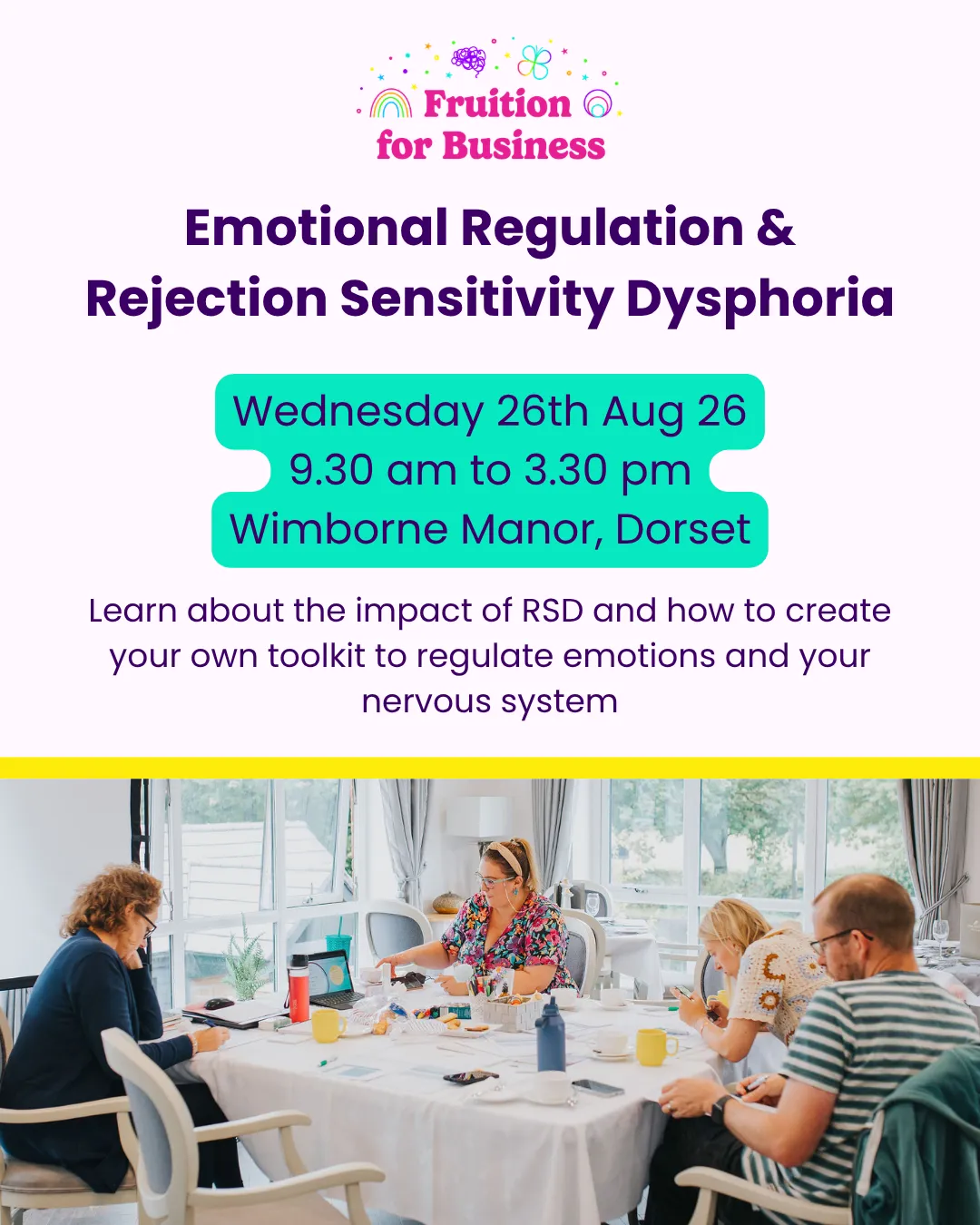 Fruition for Business

Emotional Regulation & Rejection Sensitivity Dysphoria

Wednesday 26th Aug 26
9.30 am to 3.30 pm
Wimborne Manor, Dorset

Learn about the impact of RSD and how to create your own toolkit to regulate emotions and your nervous system